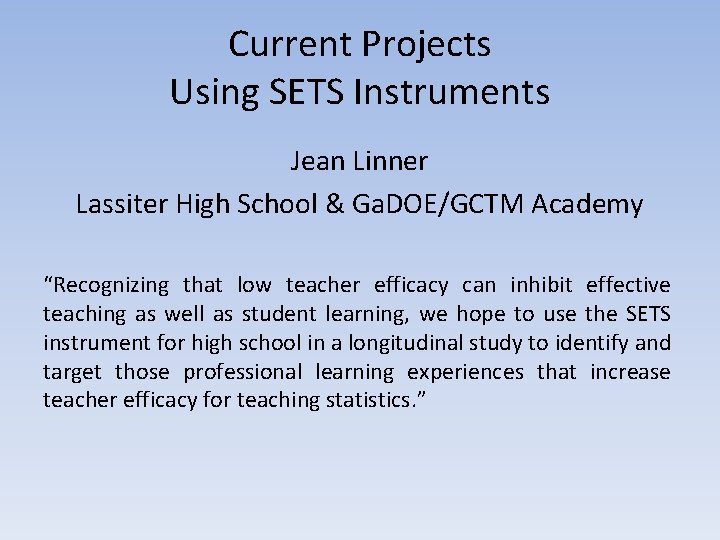 Current Projects
Using SETS Instruments

Jean Linner
Lassiter High School & GaDOE/GCTM Academy

“Recognizing that low teacher efficacy can inhibit effective teaching as well as student learning, we hope to use the SETS instrument for high school in a longitudinal study to identify and target those professional learning experiences that increase teacher efficacy for teaching statistics.”